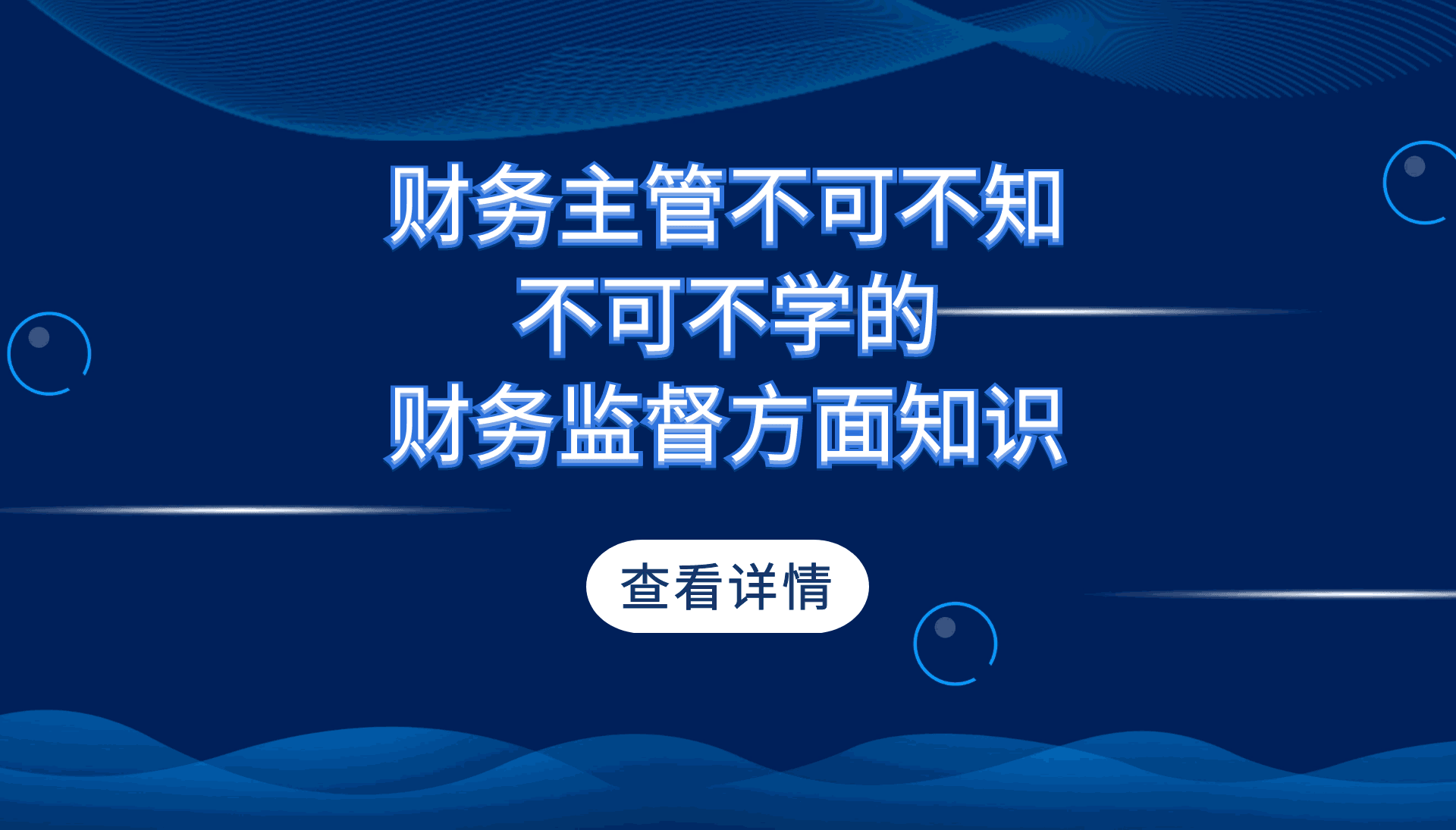 财务主管不可不知
不可不学的
财务监督方面知识

查看详情